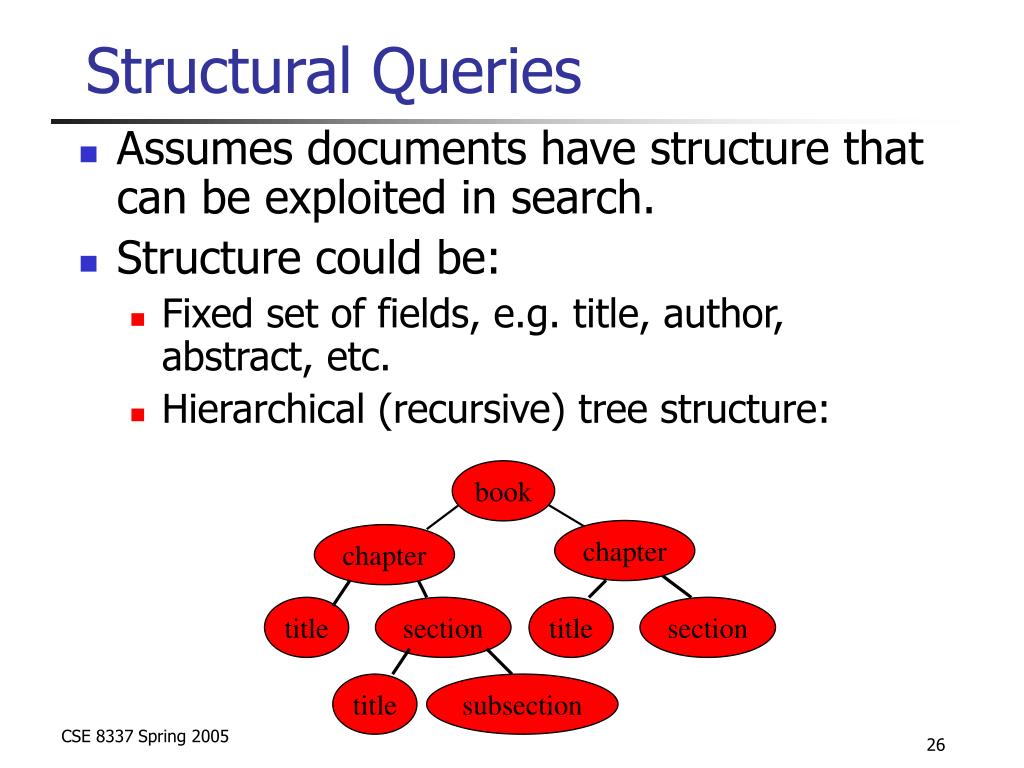 Structural Queries

- Assumes documents have structure that can be exploited in search.
- Structure could be:
  - Fixed set of fields, e.g. title, author, abstract, etc.
  - Hierarchical (recursive) tree structure:

book
chapter
chapter
title
section
title
section
title
subsection

CSE 8337 Spring 2005

26